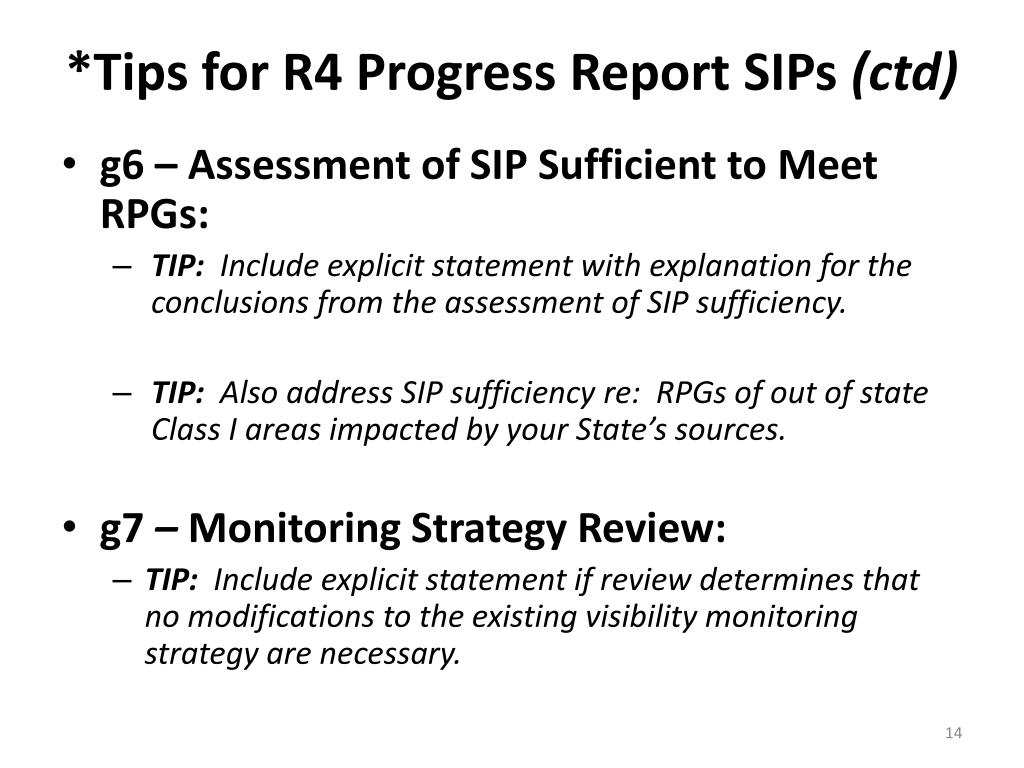 *Tips for R4 Progress Report SIPs (ctd)

• g6 – Assessment of SIP Sufficient to Meet RPGs:
– TIP: Include explicit statement with explanation for the conclusions from the assessment of SIP sufficiency.

– TIP: Also address SIP sufficiency re: RPGs of out of state Class I areas impacted by your State's sources.

• g7 – Monitoring Strategy Review:
– TIP: Include explicit statement if review determines that no modifications to the existing visibility monitoring strategy are necessary.

14